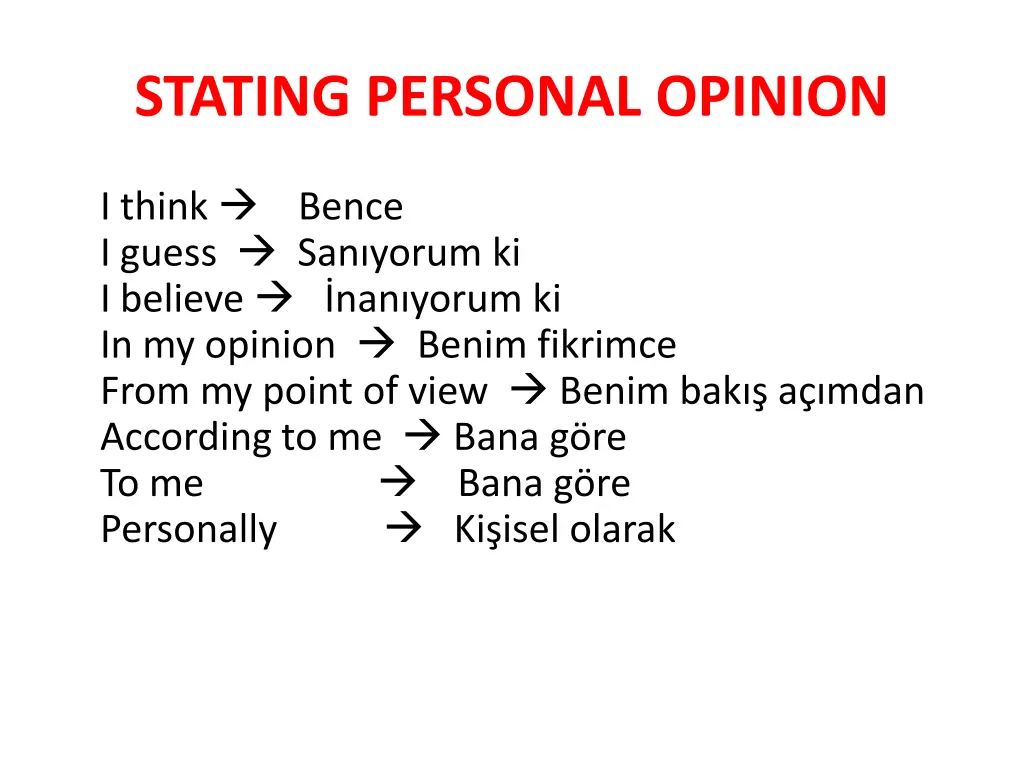 STATING PERSONAL OPINION

I think → Bence
I guess → Sanıyorum ki
I believe → İnanıyorum ki
In my opinion → Benim fikrimce
From my point of view → Benim bakış açımdan
According to me → Bana göre
To me → Bana göre
Personally → Kişisel olarak